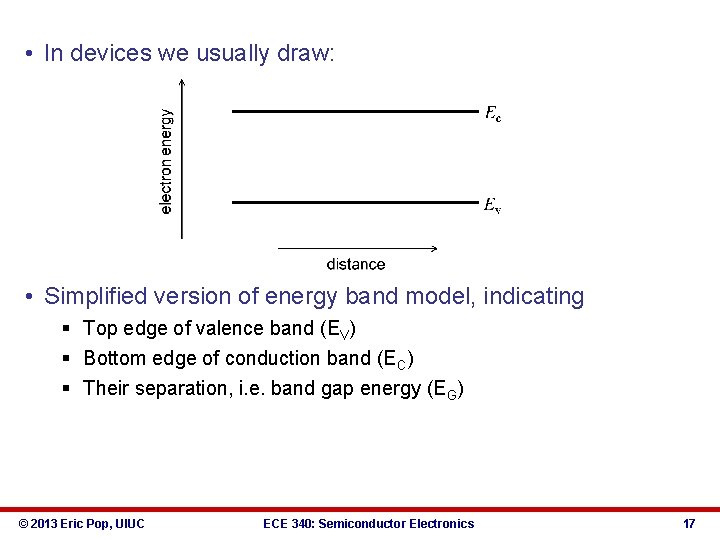 • In devices we usually draw:

electron energy

$E_c$

$E_v$

distance

• Simplified version of energy band model, indicating
▪ Top edge of valence band ($E_V$)
▪ Bottom edge of conduction band ($E_C$)
▪ Their separation, i.e. band gap energy ($E_G$)

© 2013 Eric Pop, UIUC    ECE 340: Semiconductor Electronics    17